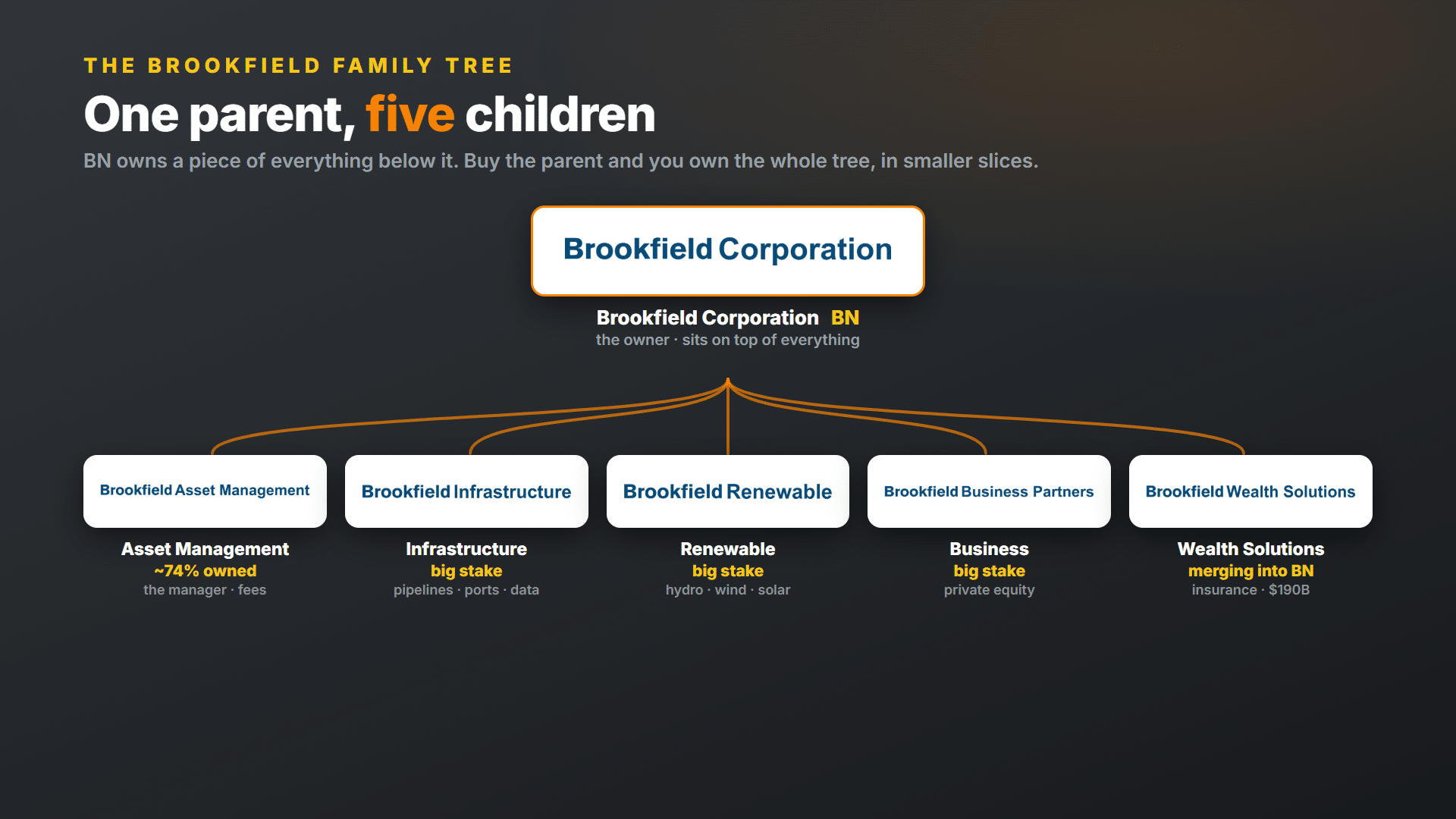 THE BROOKFIELD FAMILY TREE

One parent, five children

BN owns a piece of everything below it. Buy the parent and you own the whole tree, in smaller slices.

Brookfield Corporation

Brookfield Corporation BN
the owner · sits on top of everything

Brookfield Asset Management

Asset Management
~74% owned
the manager · fees

Brookfield Infrastructure

Infrastructure
big stake
pipelines · ports · data

Brookfield Renewable

Renewable
big stake
hydro · wind · solar

Brookfield Business Partners

Business
big stake
private equity

Brookfield Wealth Solutions

Wealth Solutions
merging into BN
insurance · $190B